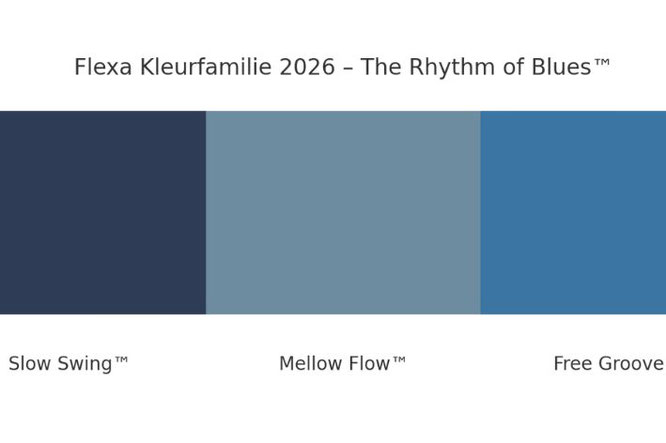 Flexa Kleurfamilie 2026 – The Rhythm of Blues™

Slow Swing™

Mellow Flow™

Free Groove